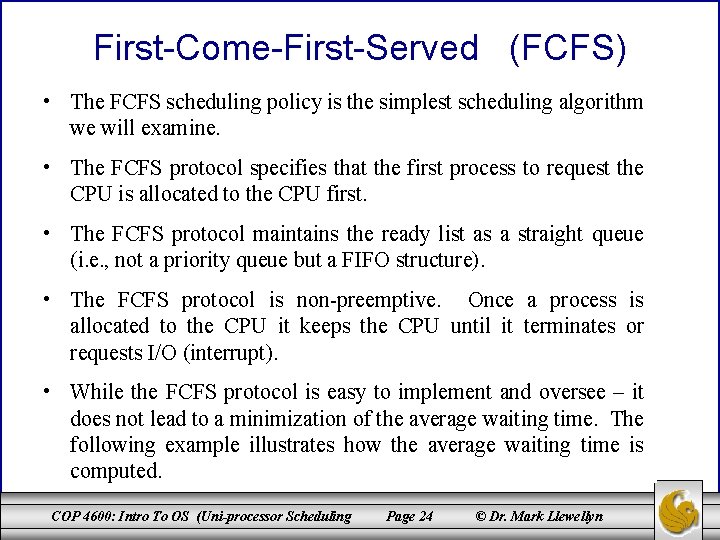 First-Come-First-Served (FCFS)

• The FCFS scheduling policy is the simplest scheduling algorithm we will examine.

• The FCFS protocol specifies that the first process to request the CPU is allocated to the CPU first.

• The FCFS protocol maintains the ready list as a straight queue (i.e., not a priority queue but a FIFO structure).

• The FCFS protocol is non-preemptive. Once a process is allocated to the CPU it keeps the CPU until it terminates or requests I/O (interrupt).

• While the FCFS protocol is easy to implement and oversee – it does not lead to a minimization of the average waiting time. The following example illustrates how the average waiting time is computed.

COP 4600: Intro To OS (Uni-processor Scheduling Page 24 © Dr. Mark Llewellyn